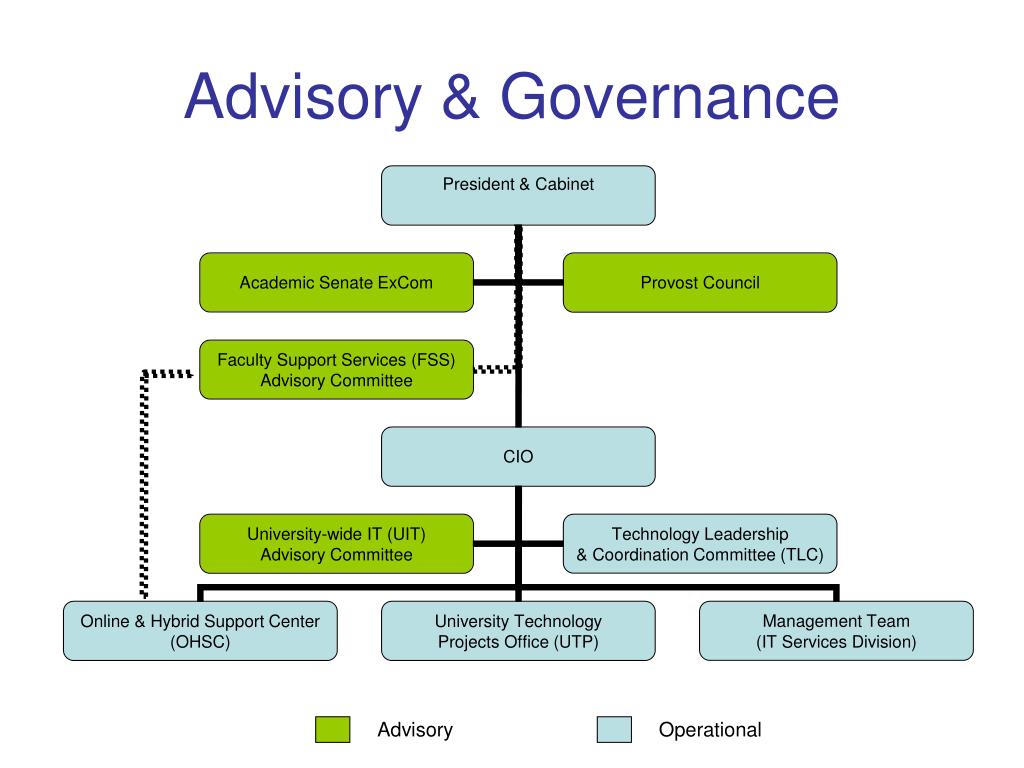 Advisory & Governance

President & Cabinet

Academic Senate ExCom

Provost Council

Faculty Support Services (FSS) Advisory Committee

CIO

University-wide IT (UIT) Advisory Committee

Technology Leadership & Coordination Committee (TLC)

Online & Hybrid Support Center (OHSC)

University Technology Projects Office (UTP)

Management Team (IT Services Division)

Advisory

Operational